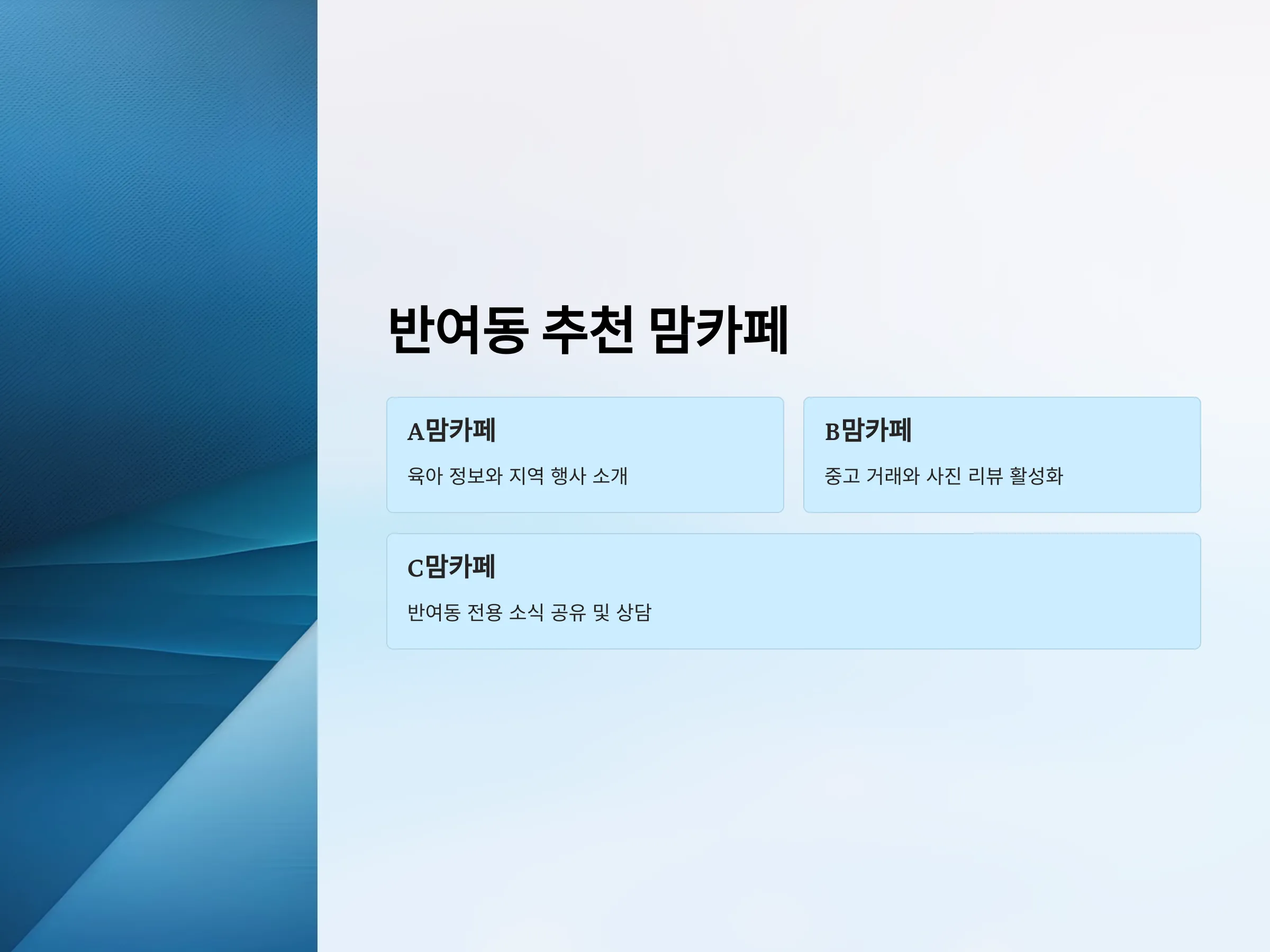 반여동 추천 맘카페

A맘카페

육아 정보와 지역 행사 소개

B맘카페

중고 거래와 사진 리뷰 활성화

C맘카페

반여동 전용 소식 공유 및 상담